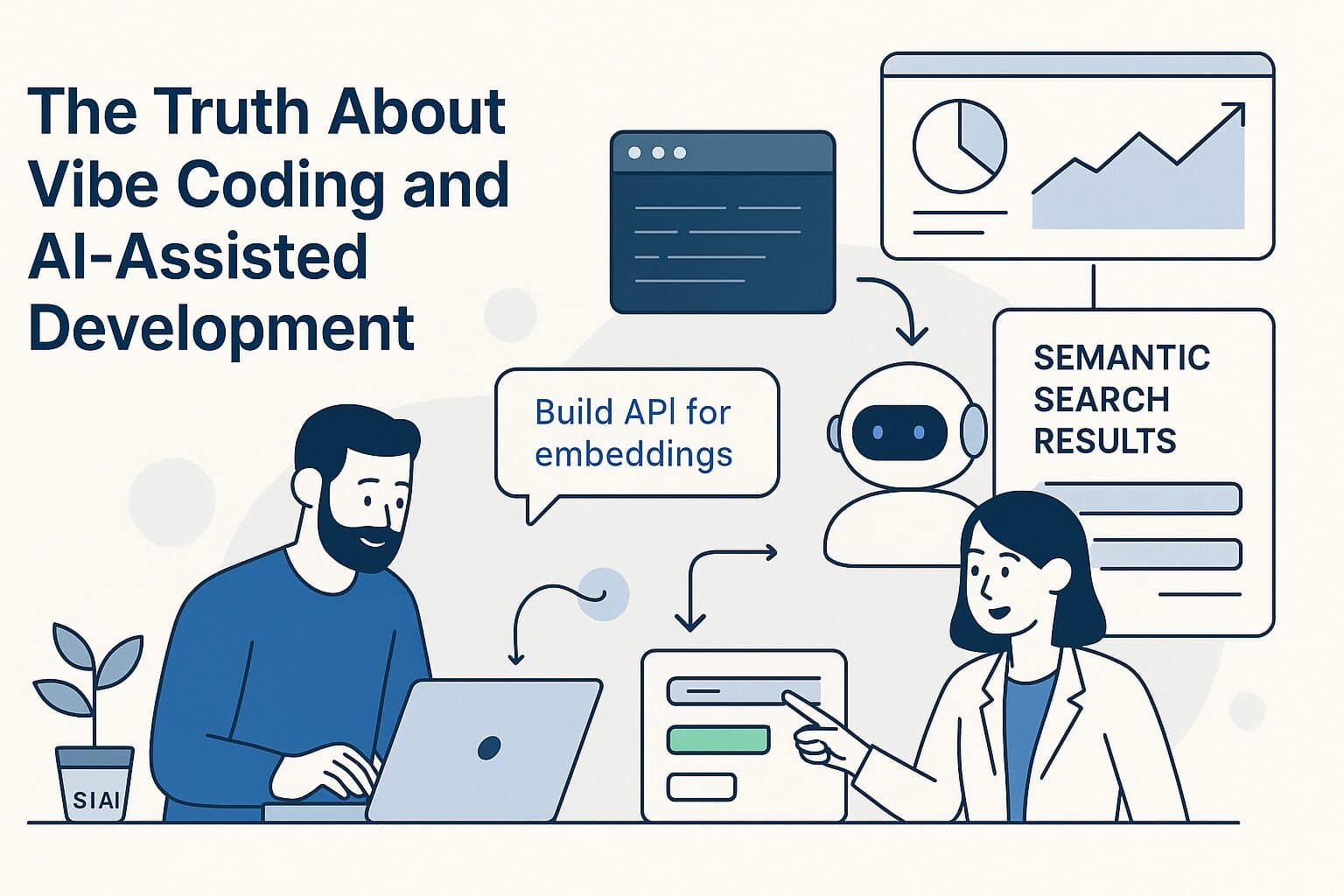 The Truth About Vibe Coding and AI-Assisted Development

Build API for embeddings

SEMANTIC SEARCH RESULTS

SIAI